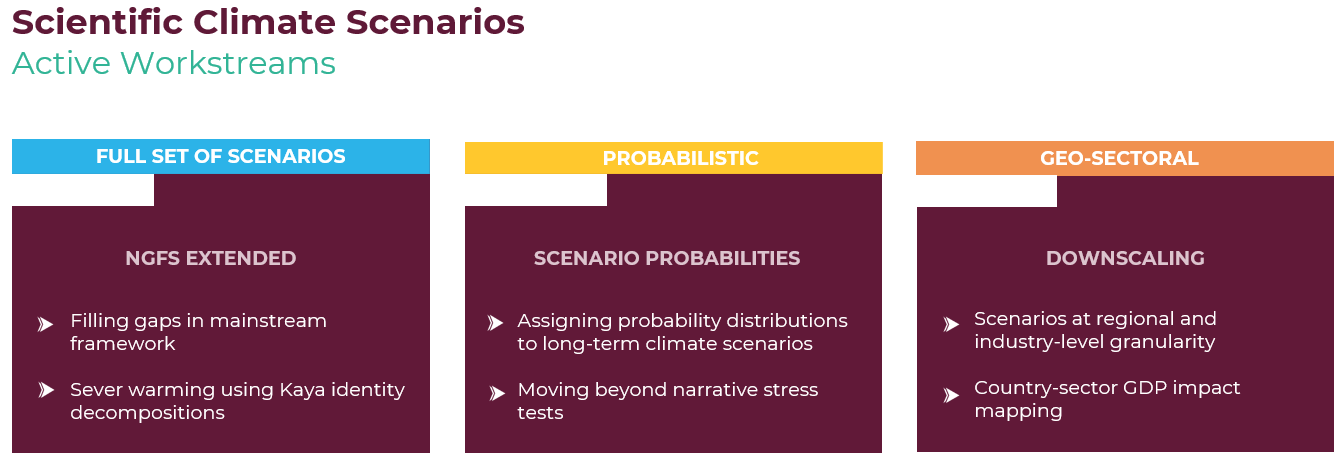 Scientific Climate Scenarios
Active Workstreams

FULL SET OF SCENARIOS

NGFS EXTENDED

➤ Filling gaps in mainstream framework

➤ Sever warming using Kaya identity decompositions

PROBABILISTIC

SCENARIO PROBABILITIES

➤ Assigning probability distributions to long-term climate scenarios

➤ Moving beyond narrative stress tests

GEO-SECTORAL

DOWNSCALING

➤ Scenarios at regional and industry-level granularity

➤ Country-sector GDP impact mapping